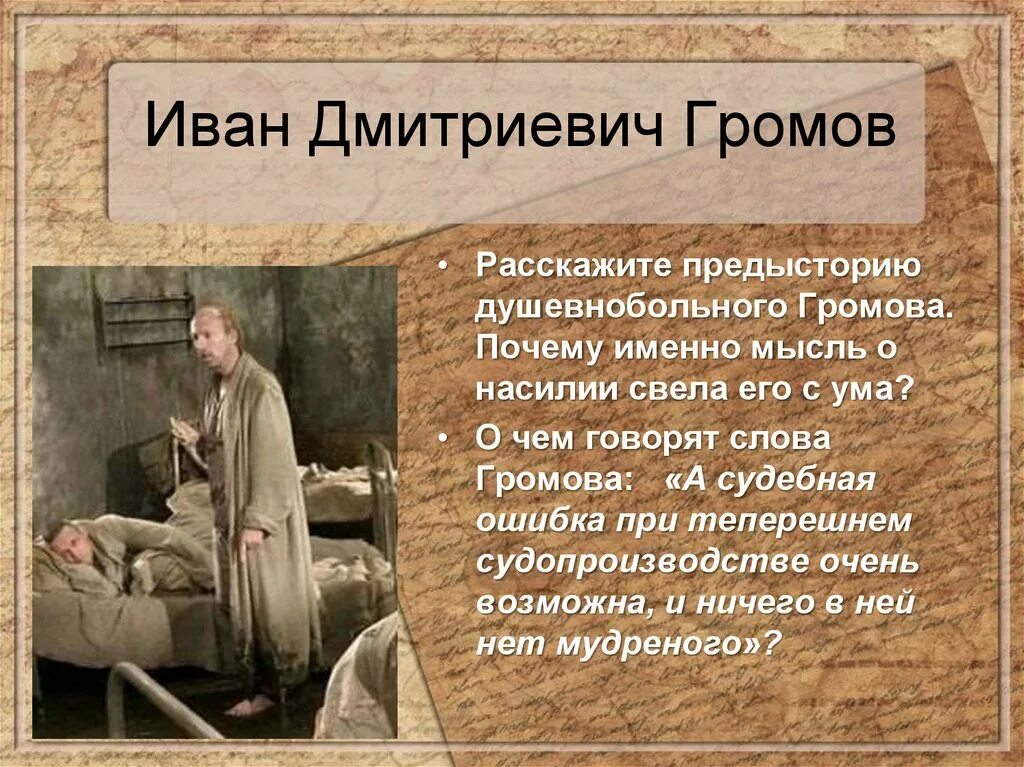 Иван Дмитриевич Громов

• Расскажите предысторию душевнобольного Громова. Почему именно мысль о насилии свела его с ума?
• О чем говорят слова Громова: «А судебная ошибка при теперешнем судопроизводстве очень возможна, и ничего в ней нет мудреного»?